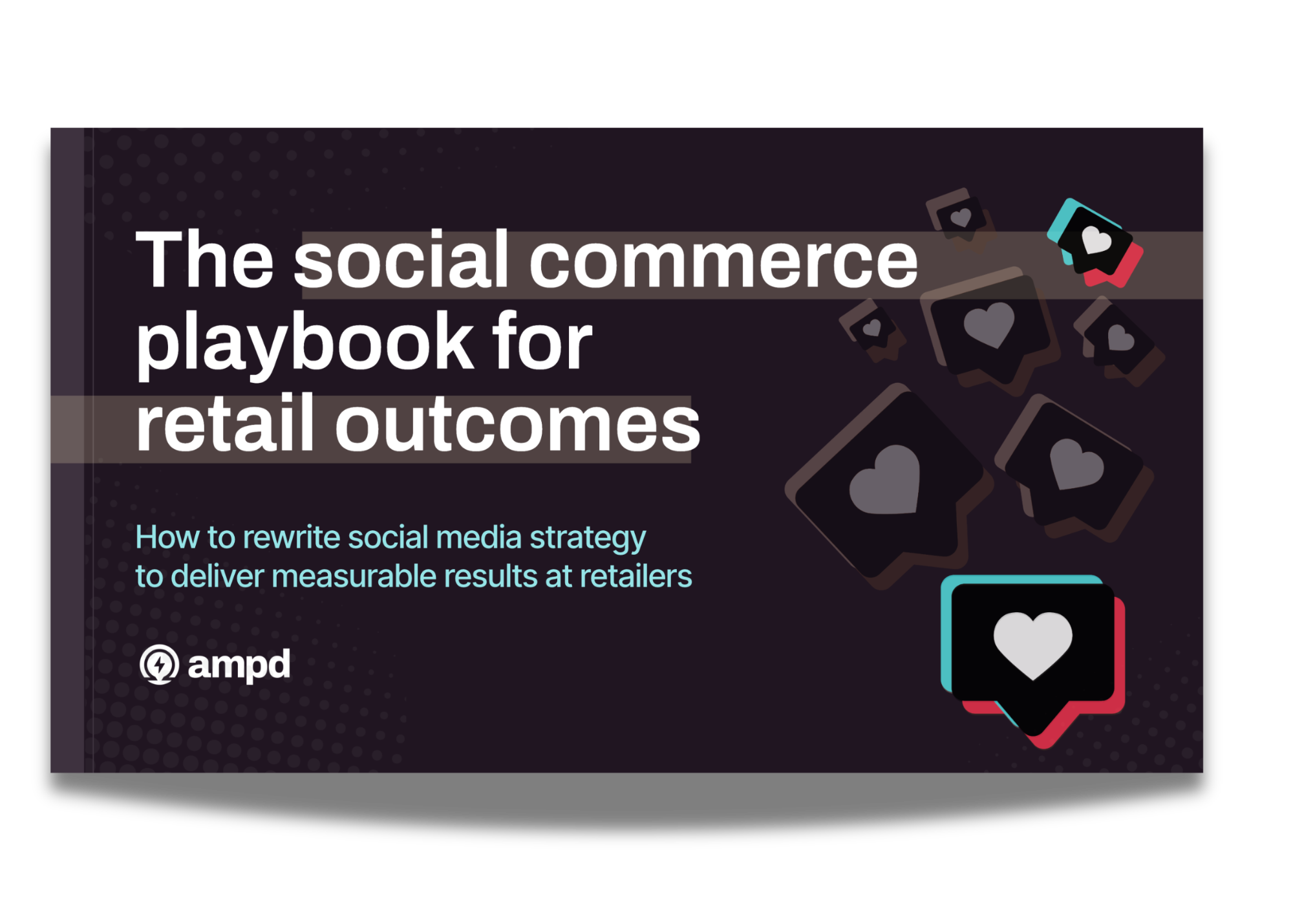 The social commerce playbook for retail outcomes

How to rewrite social media strategy to deliver measurable results at retailers

ampd